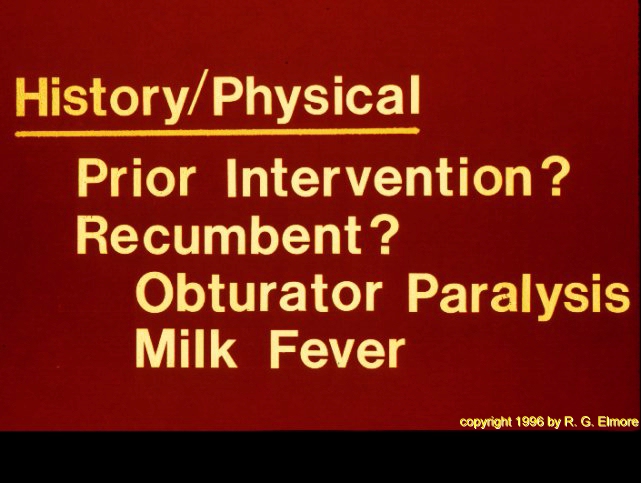 History/Physical

Prior Intervention?
Recumbent?
Obturator Paralysis
Milk Fever

copyright 1996 by R. G. Elmore